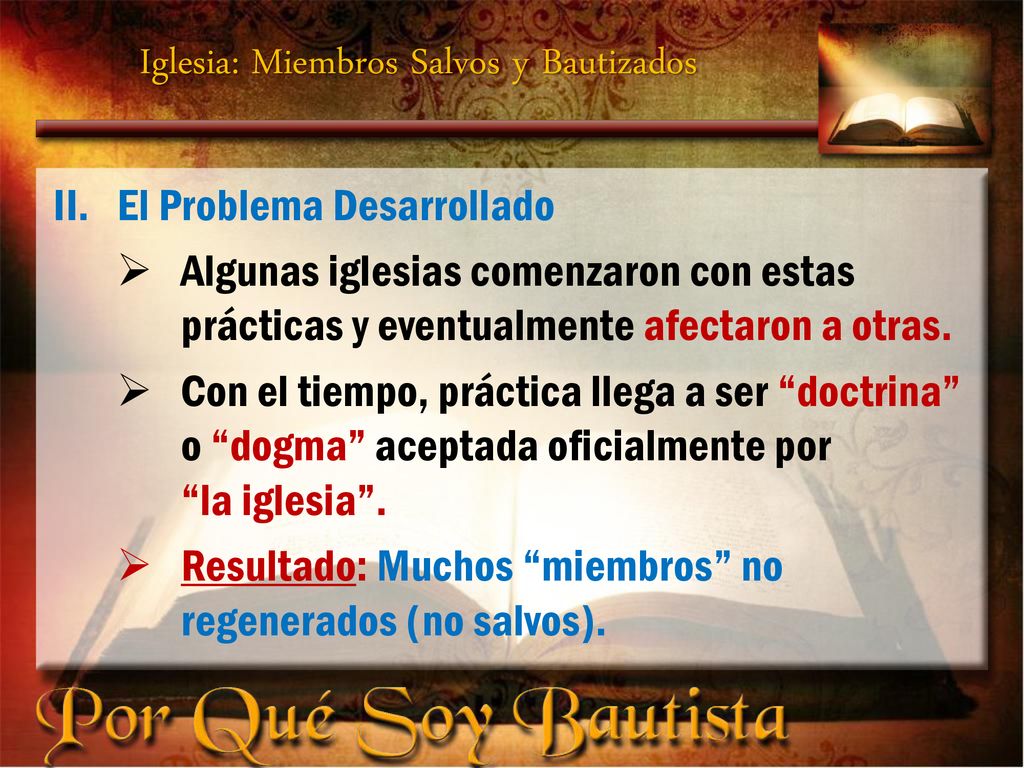 Iglesia: Miembros Salvos y Bautizados

II. El Problema Desarrollado

➢ Algunas iglesias comenzaron con estas prácticas y eventualmente afectaron a otras.

➢ Con el tiempo, práctica llega a ser “doctrina” o “dogma” aceptada oficialmente por “la iglesia”.

➢ Resultado: Muchos “miembros” no regenerados (no salvos).

Por Qué Soy Bautista